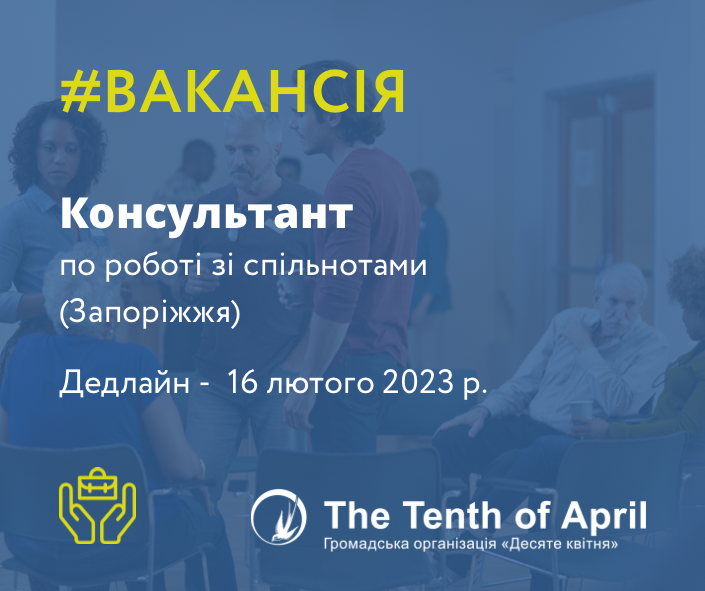 #ВАКАНСІЯ

Консультант

по роботі зі спільнотами (Запоріжжя)

Дедлайн - 16 лютого 2023 р.

The Tenth of April

Громадська організація «Десяте квітня»